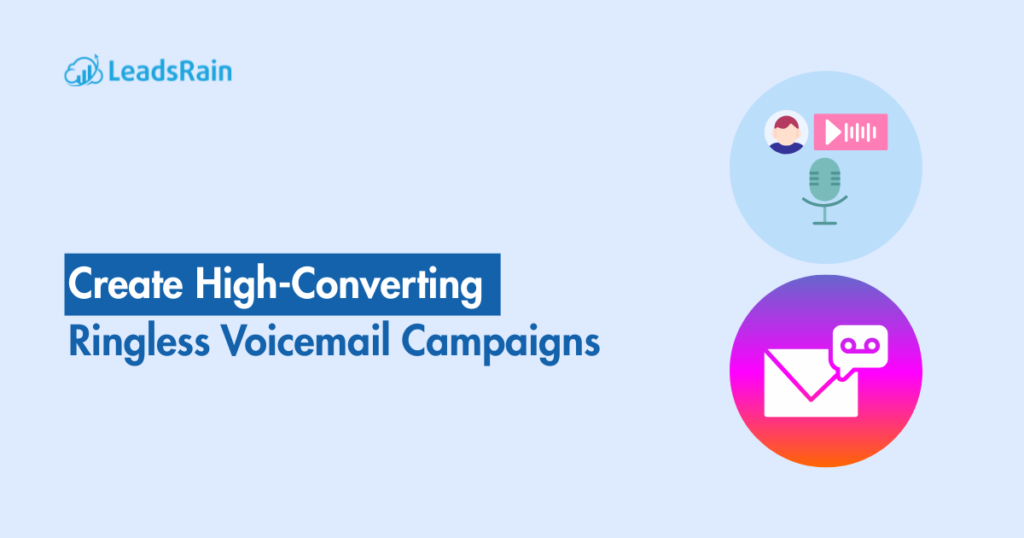 LeadsRain

Create High-Converting
Ringless Voicemail Campaigns